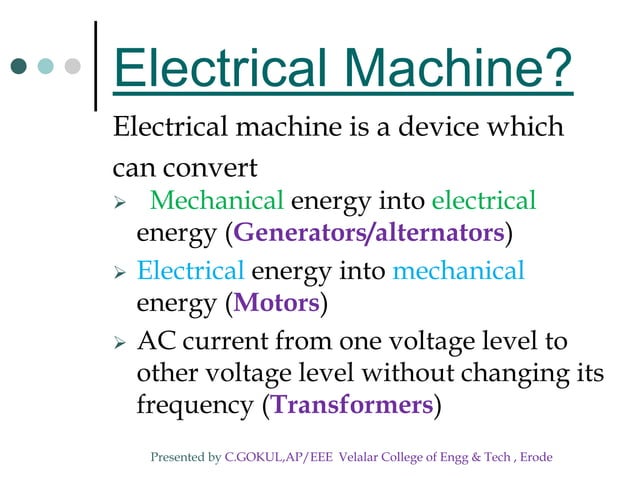 Electrical Machine?

Electrical machine is a device which can convert

➢ Mechanical energy into electrical energy (Generators/alternators)

➢ Electrical energy into mechanical energy (Motors)

➢ AC current from one voltage level to other voltage level without changing its frequency (Transformers)

Presented by C.GOKUL,AP/EEE Velalar College of Engg & Tech , Erode